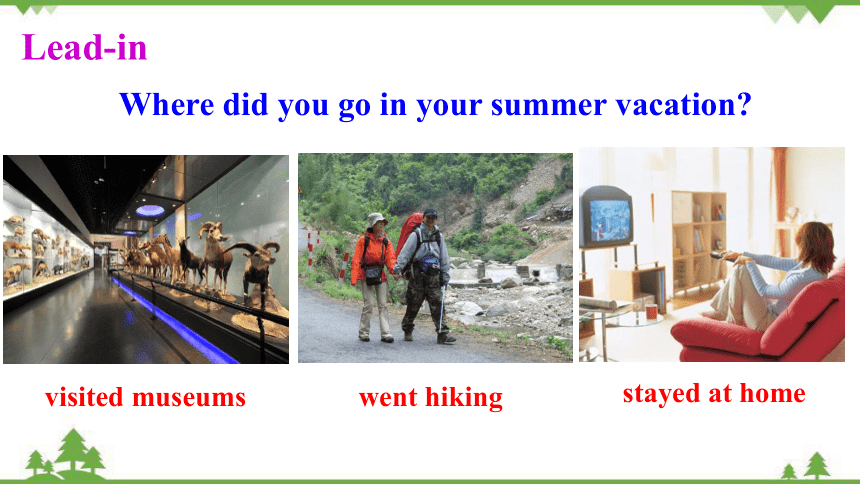 Lead-in

Where did you go in your summer vacation?

visited museums

went hiking

stayed at home